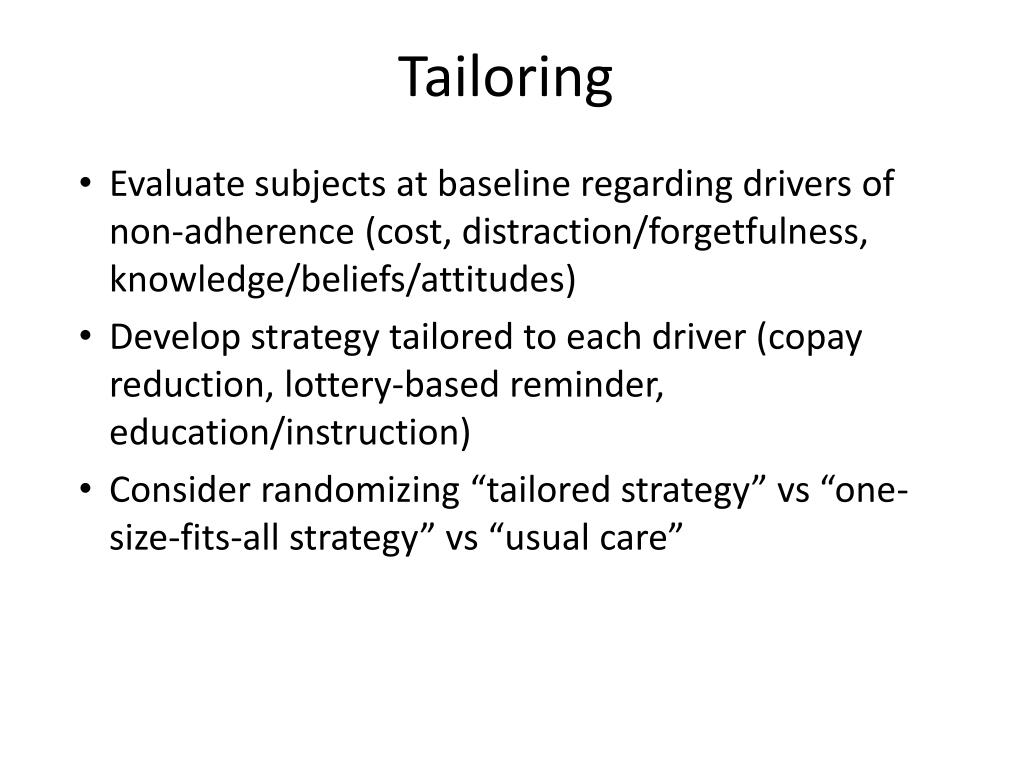 Tailoring

• Evaluate subjects at baseline regarding drivers of non-adherence (cost, distraction/forgetfulness, knowledge/beliefs/attitudes)
• Develop strategy tailored to each driver (copay reduction, lottery-based reminder, education/instruction)
• Consider randomizing “tailored strategy” vs “one-size-fits-all strategy” vs “usual care”